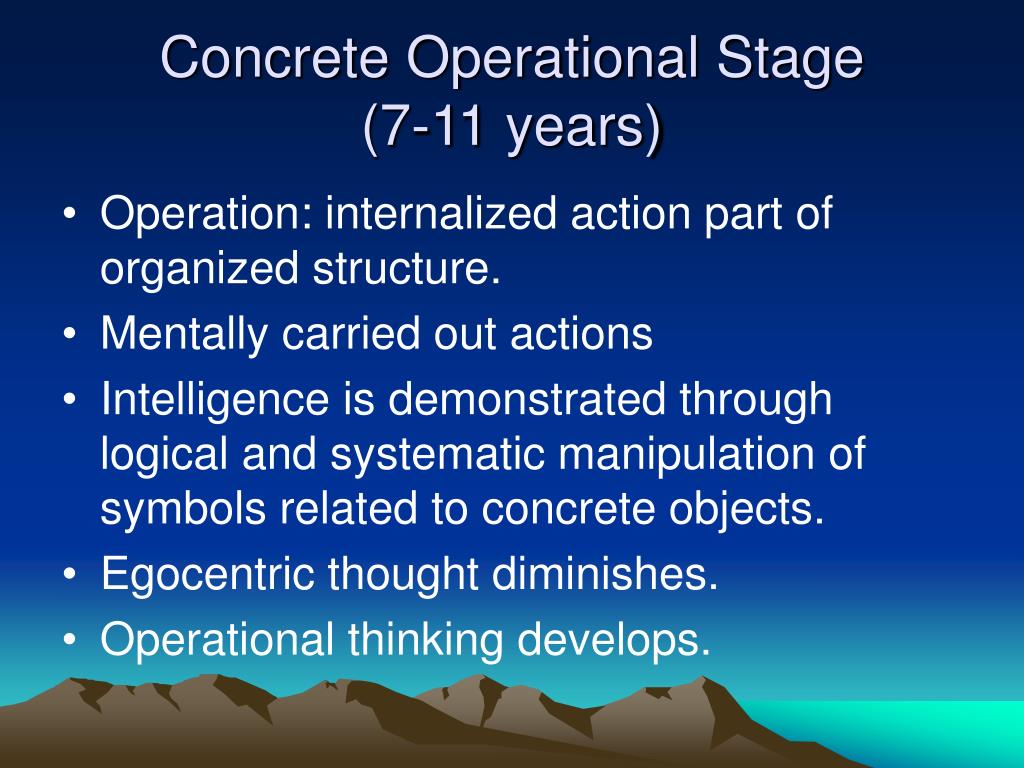 Concrete Operational Stage
(7-11 years)

• Operation: internalized action part of organized structure.
• Mentally carried out actions
• Intelligence is demonstrated through logical and systematic manipulation of symbols related to concrete objects.
• Egocentric thought diminishes.
• Operational thinking develops.